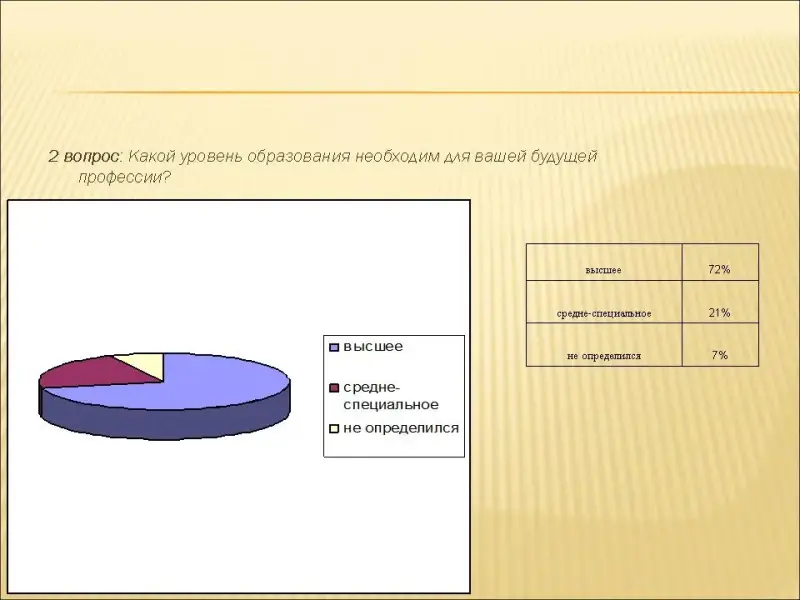 2 вопрос: Какой уровень образования необходим для вашей будущей профессии?

высшее

средне-специальное

не определился

| высшее | 72% |
|---|---|
| средне-специальное | 21% |
| не определился | 7% |